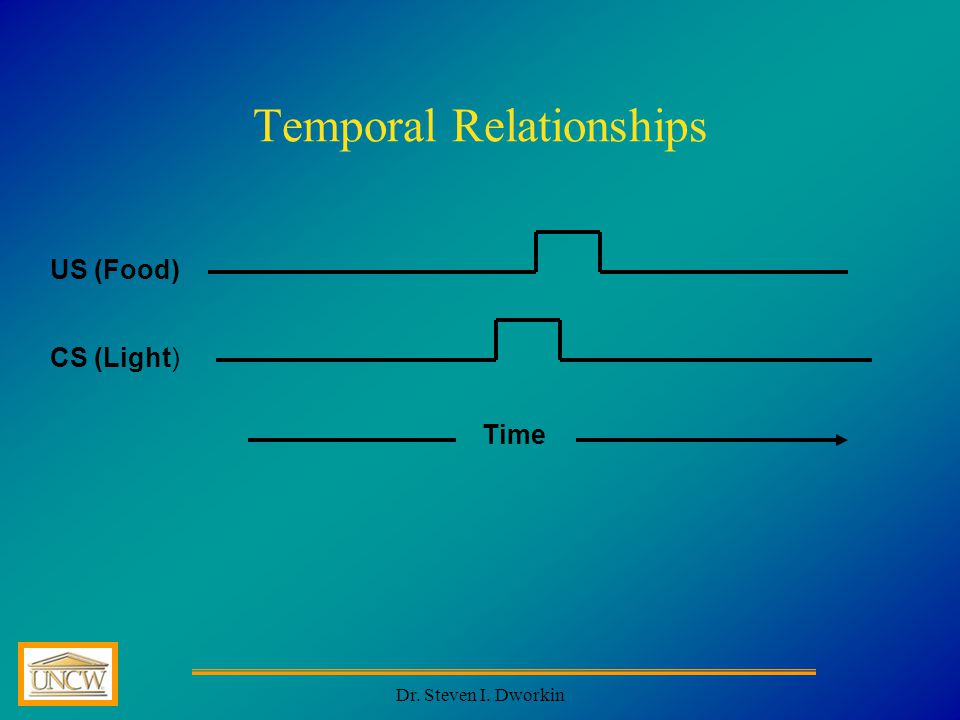 Temporal Relationships

US (Food)

CS (Light)

Time

UNCW

Dr. Steven I. Dworkin